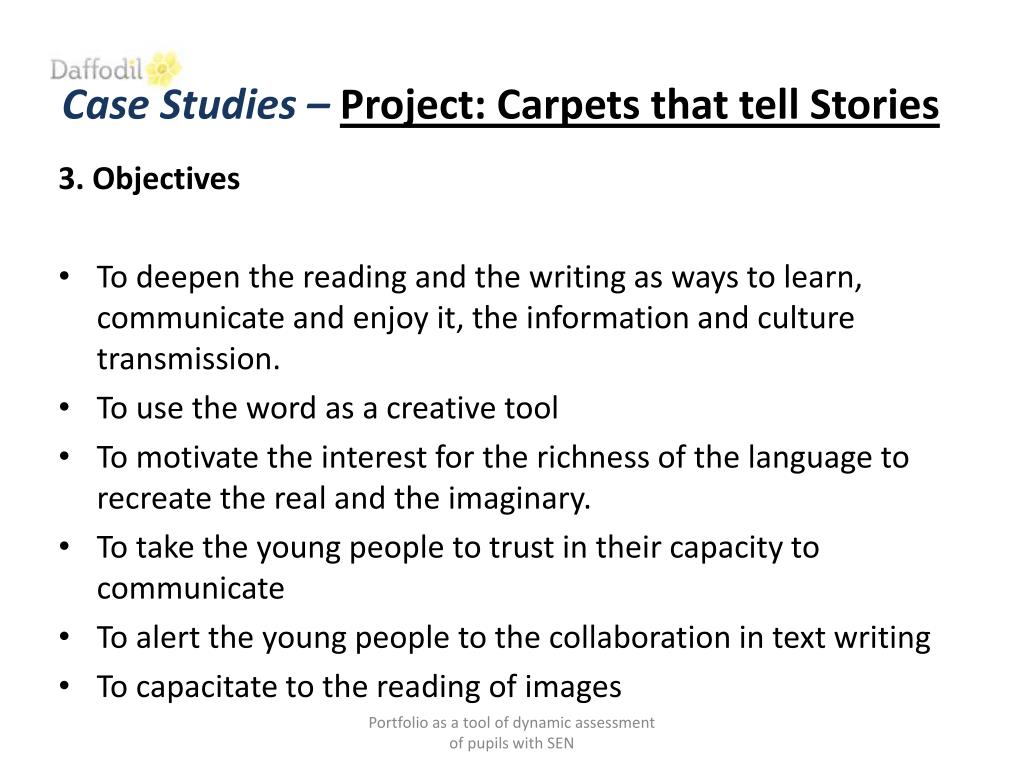 Daffodil

Case Studies – Project: Carpets that tell Stories

3. Objectives

• To deepen the reading and the writing as ways to learn, communicate and enjoy it, the information and culture transmission.
• To use the word as a creative tool
• To motivate the interest for the richness of the language to recreate the real and the imaginary.
• To take the young people to trust in their capacity to communicate
• To alert the young people to the collaboration in text writing
• To capacitate to the reading of images

Portfolio as a tool of dynamic assessment of pupils with SEN